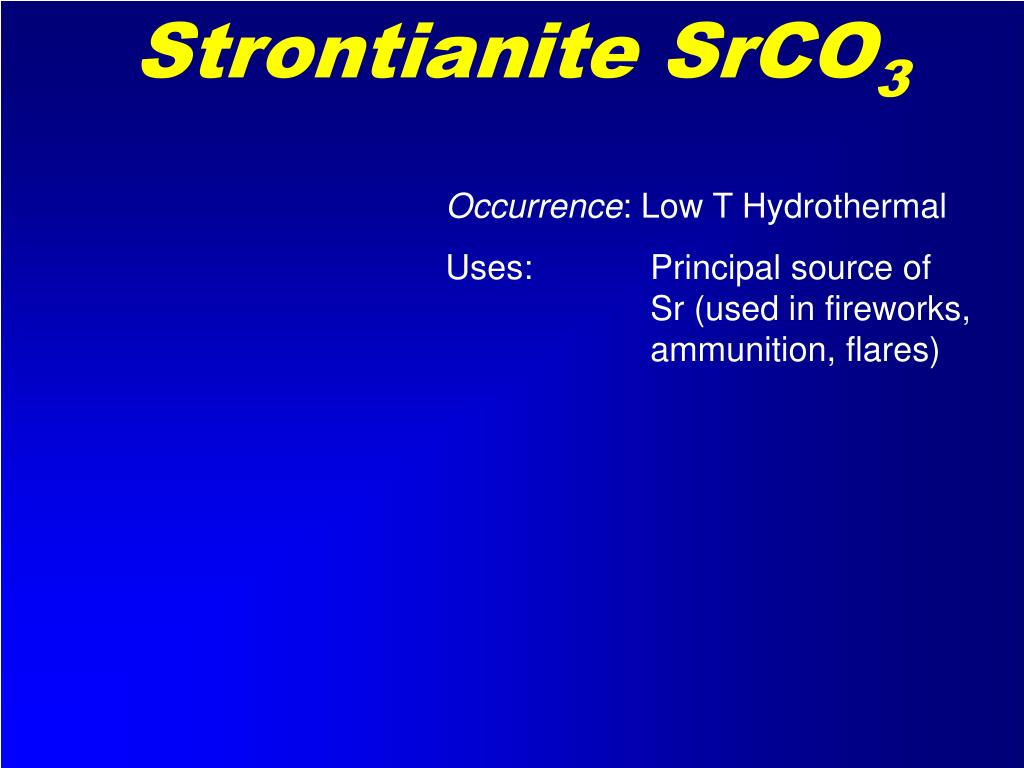 Strontianite $SrCO_3$

Occurrence: Low T Hydrothermal

Uses: Principal source of Sr (used in fireworks, ammunition, flares)